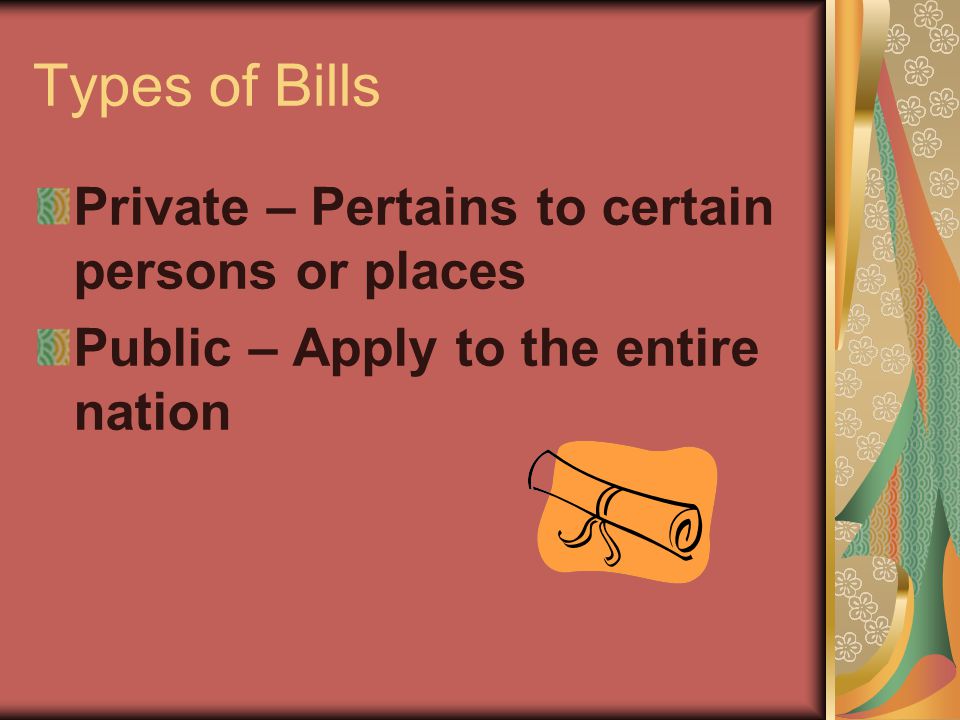 Types of Bills

Private – Pertains to certain persons or places

Public – Apply to the entire nation